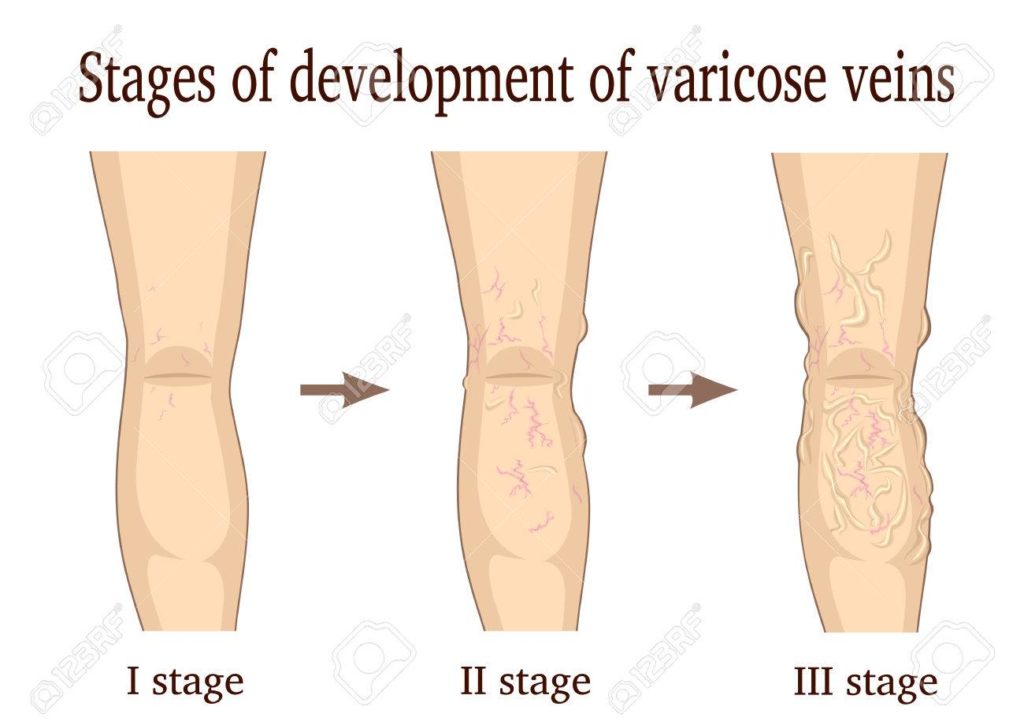 Stages of development of varicose veins

I stage

II stage

III stage

123RF